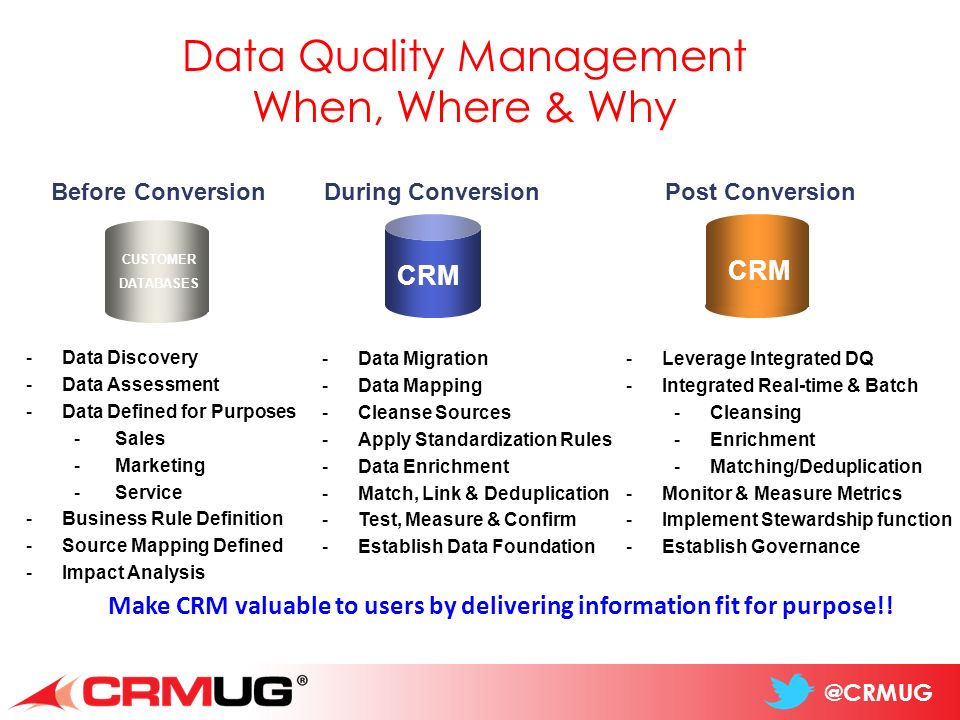 Data Quality Management
When, Where & Why

Before Conversion

CUSTOMER DATABASES

- Data Discovery
- Data Assessment
- Data Defined for Purposes
  - Sales
  - Marketing
  - Service
- Business Rule Definition
- Source Mapping Defined
- Impact Analysis

During Conversion

CRM

- Data Migration
- Data Mapping
- Cleanse Sources
- Apply Standardization Rules
- Data Enrichment
- Match, Link & Deduplication
- Test, Measure & Confirm
- Establish Data Foundation

Post Conversion

CRM

- Leverage Integrated DQ
- Integrated Real-time & Batch
  - Cleansing
  - Enrichment
  - Matching/Deduplication
- Monitor & Measure Metrics
- Implement Stewardship function
- Establish Governance

Make CRM valuable to users by delivering information fit for purpose!!

CRMUG®

@CRMUG